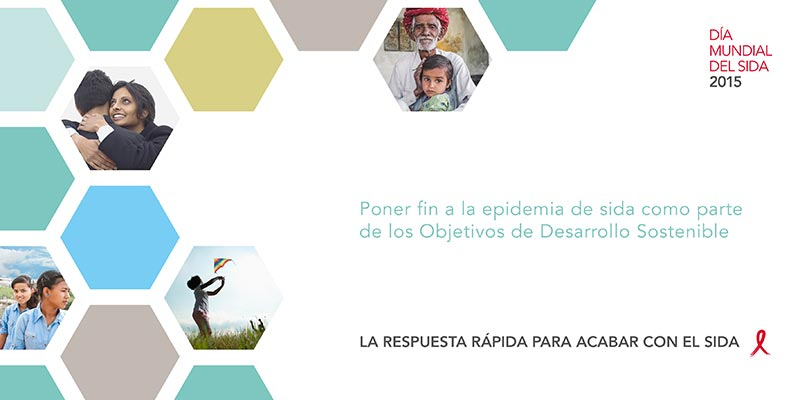 DÍA
MUNDIAL
DEL SIDA
2015

Poner fin a la epidemia de sida como parte de los Objetivos de Desarrollo Sostenible

LA RESPUESTA RÁPIDA PARA ACABAR CON EL SIDA